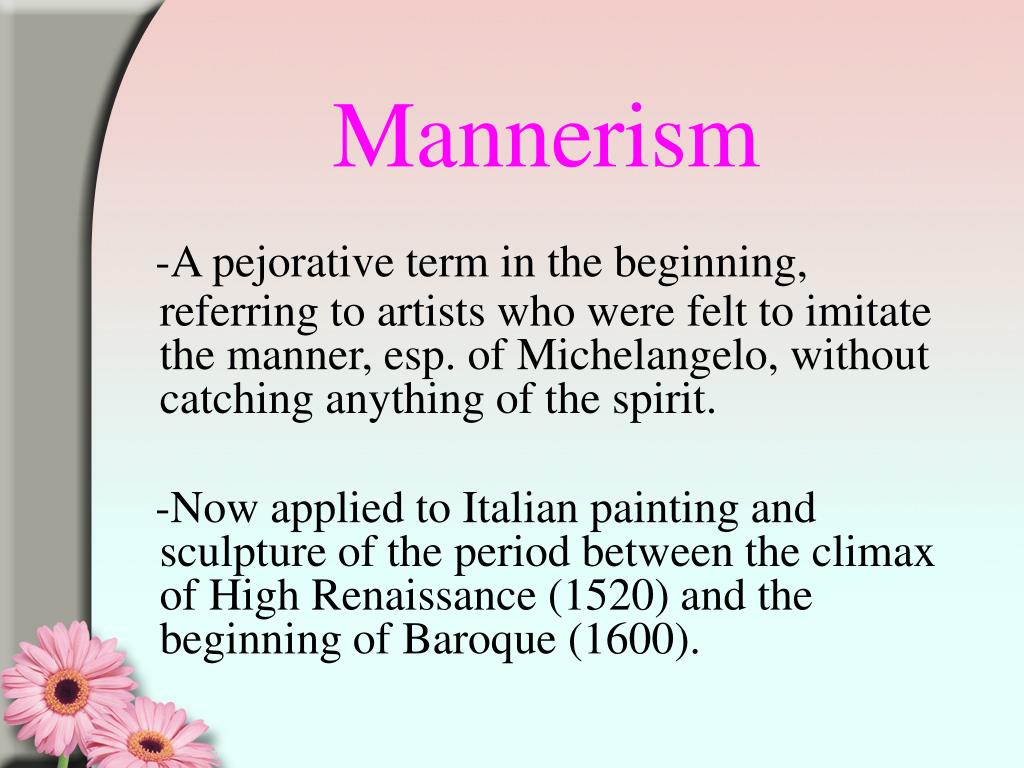 Mannerism

-A pejorative term in the beginning, referring to artists who were felt to imitate the manner, esp. of Michelangelo, without catching anything of the spirit.

-Now applied to Italian painting and sculpture of the period between the climax of High Renaissance (1520) and the beginning of Baroque (1600).